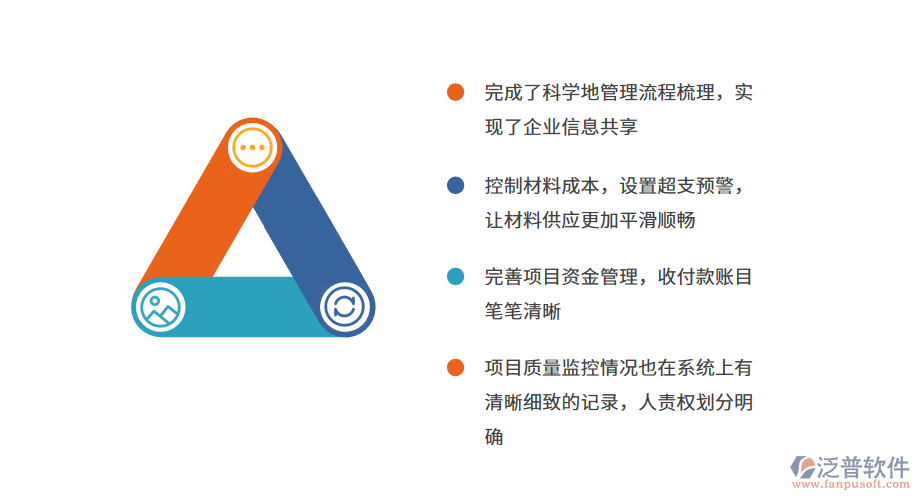 完成了科学地管理流程梳理，实现了企业信息共享

控制材料成本，设置超支预警，让材料供应更加平滑顺畅

完善项目资金管理，收付款账目笔笔清晰

项目质量监控情况也在系统上有清晰细致的记录，人责权划分明确

泛普软件
www.fanpusoft.com